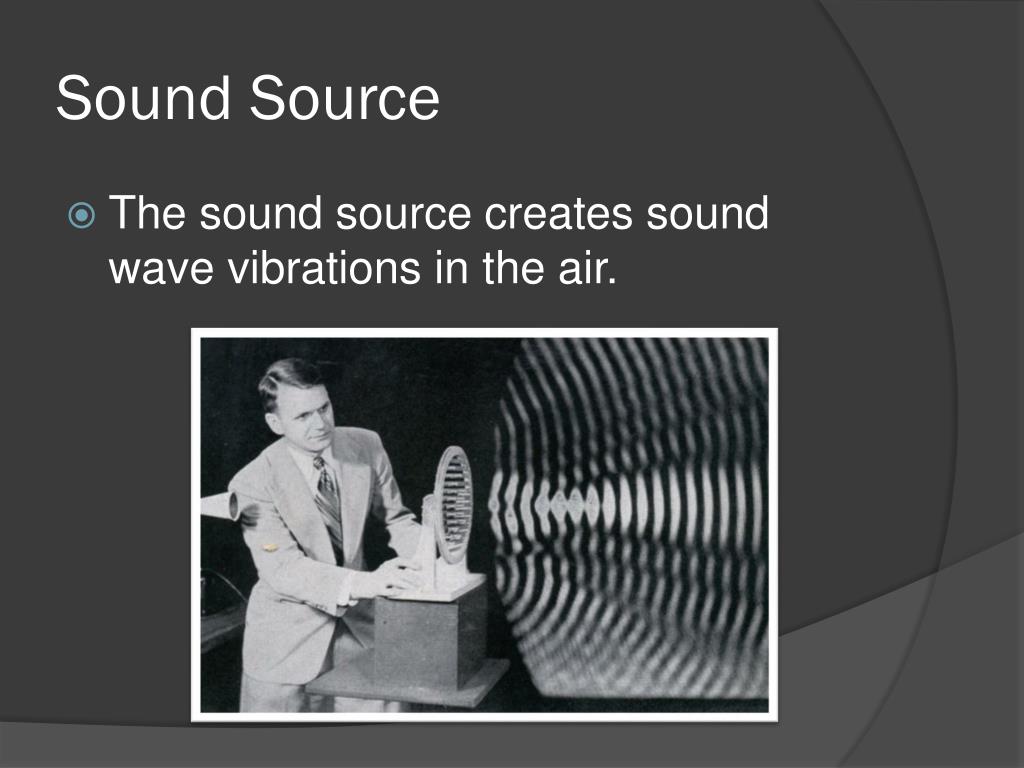 Sound Source

The sound source creates sound wave vibrations in the air.